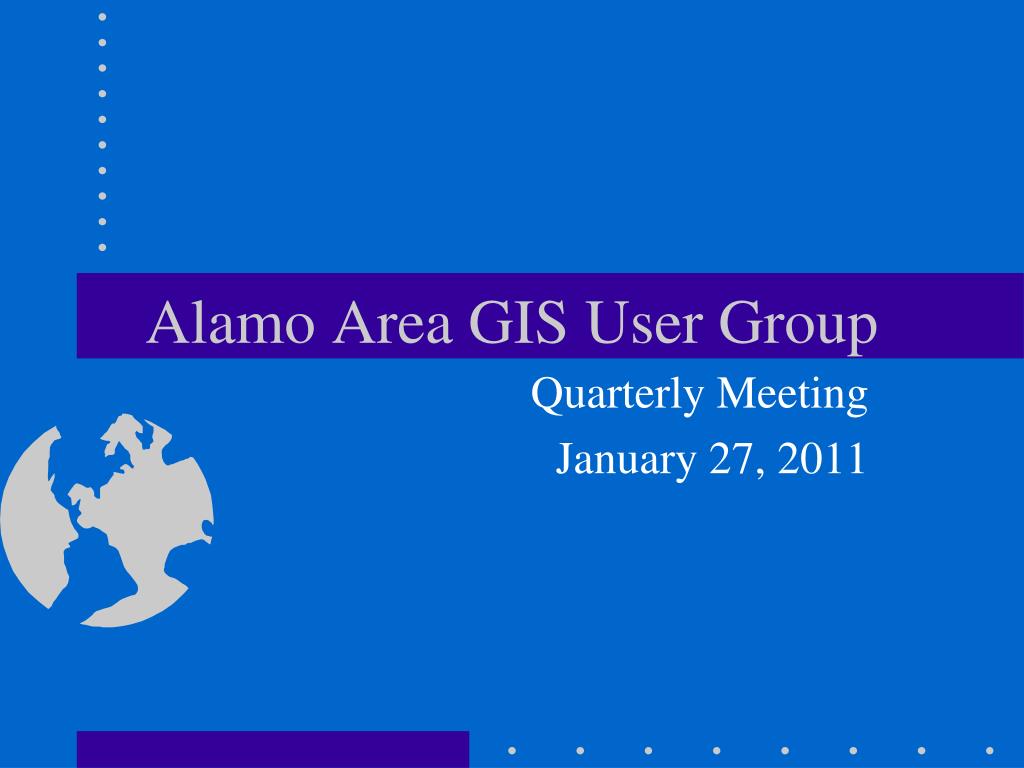 Alamo Area GIS User Group

Quarterly Meeting
January 27, 2011